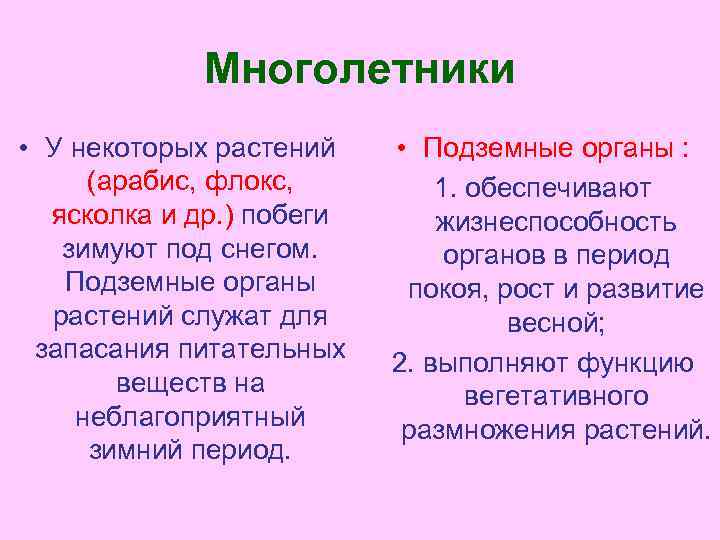 Многолетники

• У некоторых растений (арабис, флокс, ясколка и др.) побеги зимуют под снегом. Подземные органы растений служат для запасания питательных веществ на неблагоприятный зимний период.

• Подземные органы :

1. обеспечивают жизнеспособность органов в период покоя, рост и развитие весной;

2. выполняют функцию вегетативного размножения растений.